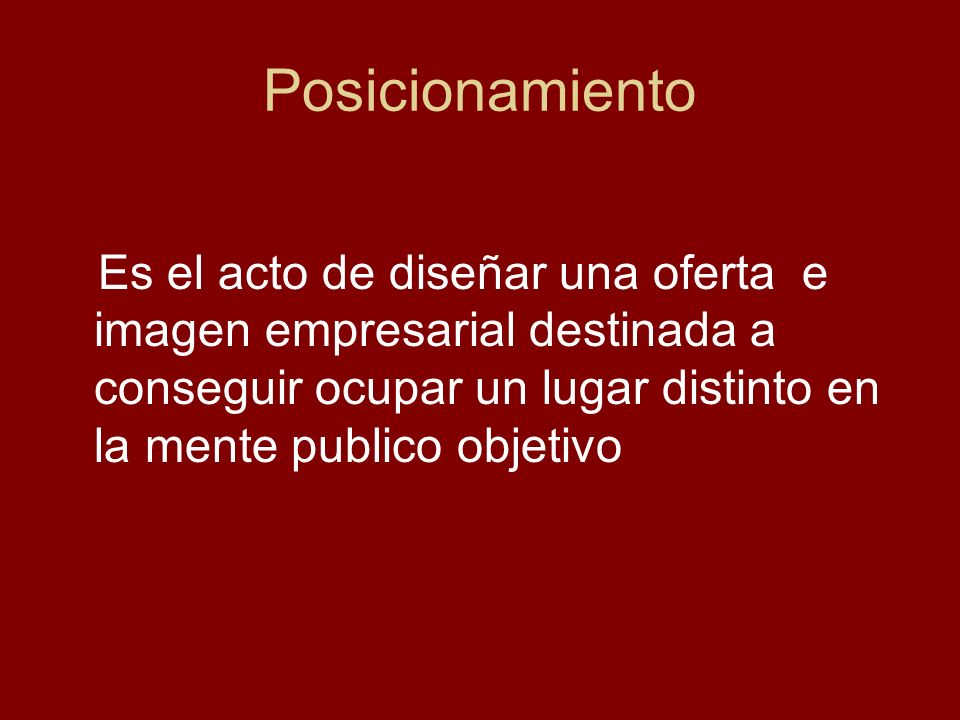 Posicionamiento

Es el acto de diseñar una oferta e imagen empresarial destinada a conseguir ocupar un lugar distinto en la mente publico objetivo